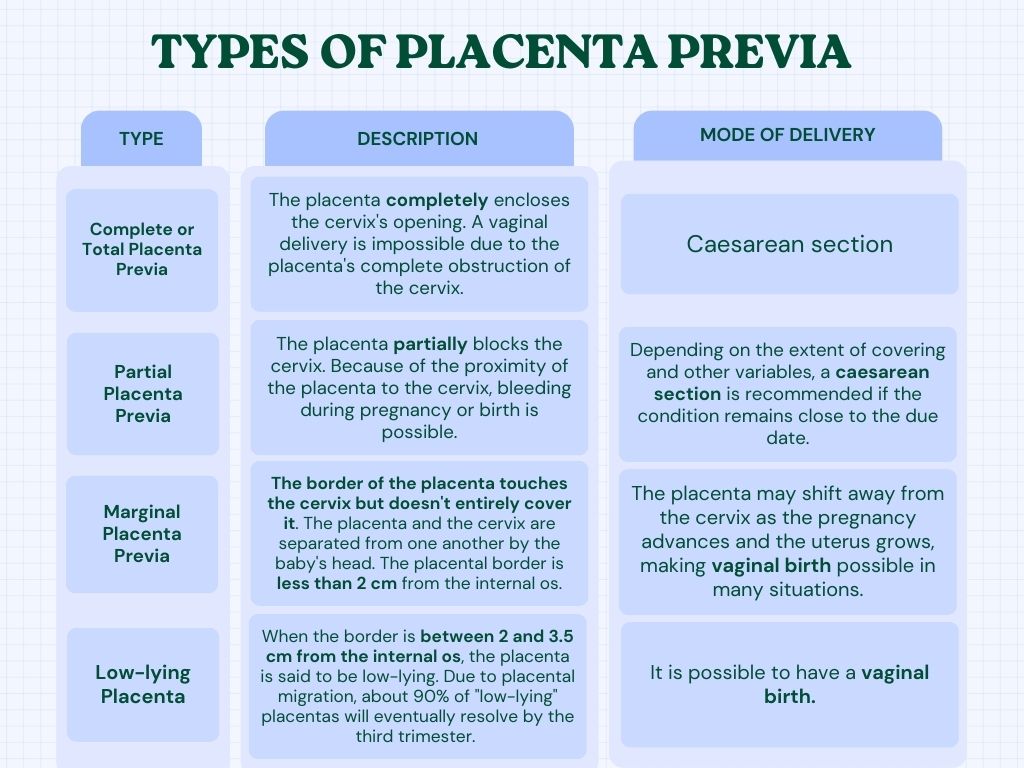 TYPES OF PLACENTA PREVIA

| TYPE | DESCRIPTION | MODE OF DELIVERY |
|---|---|---|
| Complete or Total Placenta Previa | The placenta completely encloses the cervix's opening. A vaginal delivery is impossible due to the placenta's complete obstruction of the cervix. | Caesarean section |
| Partial Placenta Previa | The placenta partially blocks the cervix. Because of the proximity of the placenta to the cervix, bleeding during pregnancy or birth is possible. | Depending on the extent of covering and other variables, a caesarean section is recommended if the condition remains close to the due date. |
| Marginal Placenta Previa | The border of the placenta touches the cervix but doesn't entirely cover it. The placenta and the cervix are separated from one another by the baby's head. The placental border is less than 2 cm from the internal os. | The placenta may shift away from the cervix as the pregnancy advances and the uterus grows, making vaginal birth possible in many situations. |
| Low-lying Placenta | When the border is between 2 and 3.5 cm from the internal os, the placenta is said to be low-lying. Due to placental migration, about 90% of "low-lying" placentas will eventually resolve by the third trimester. | It is possible to have a vaginal birth. |